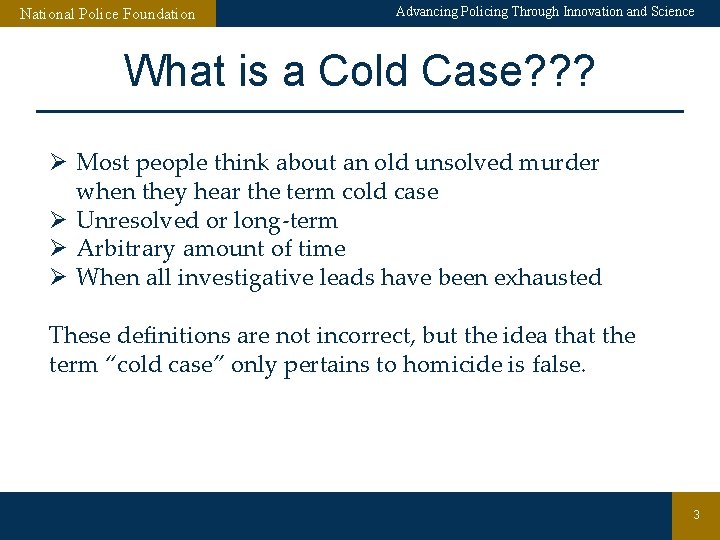 National Police Foundation

Advancing Policing Through Innovation and Science

What is a Cold Case???

➢ Most people think about an old unsolved murder when they hear the term cold case
➢ Unresolved or long-term
➢ Arbitrary amount of time
➢ When all investigative leads have been exhausted

These definitions are not incorrect, but the idea that the term “cold case” only pertains to homicide is false.

3